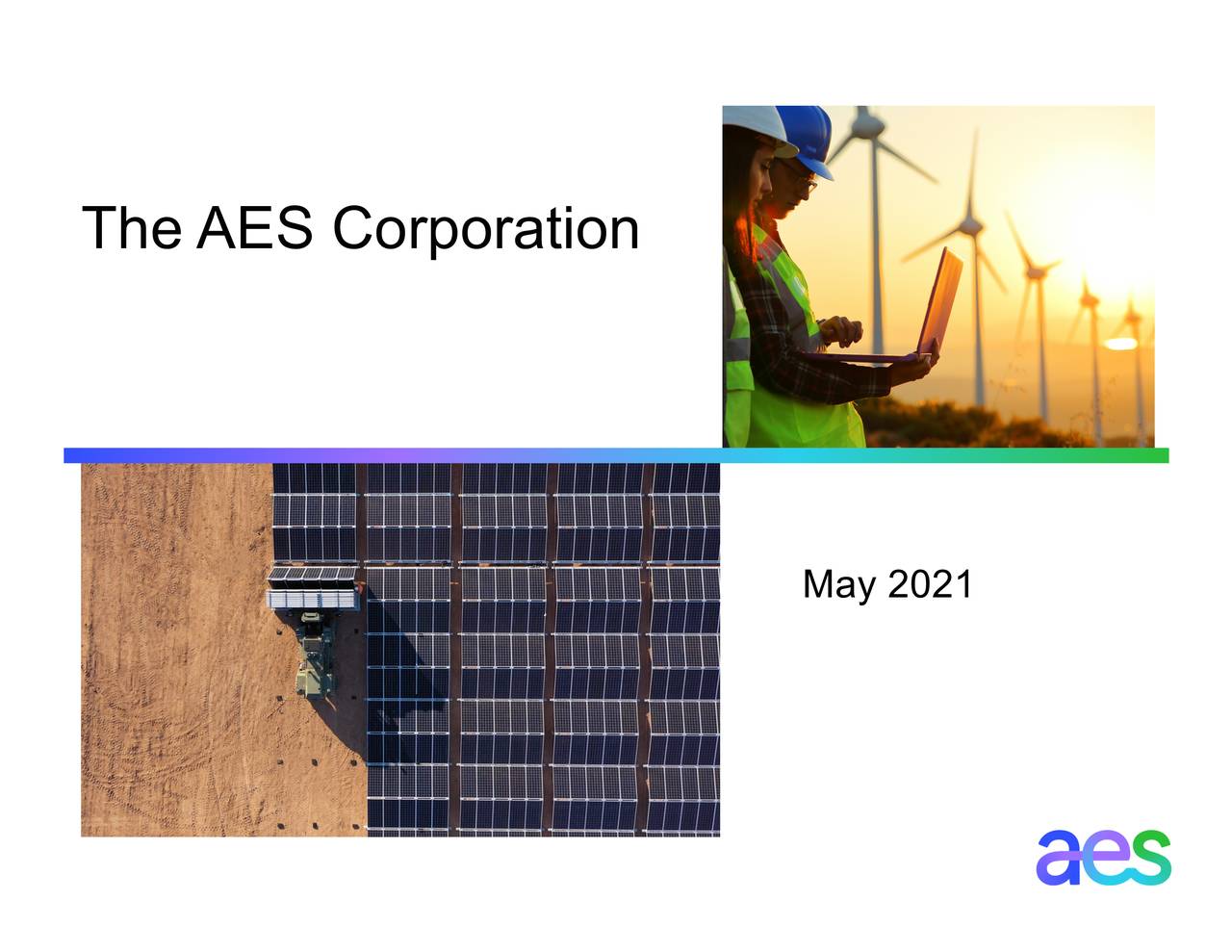 The AES Corporation

May 2021

aes